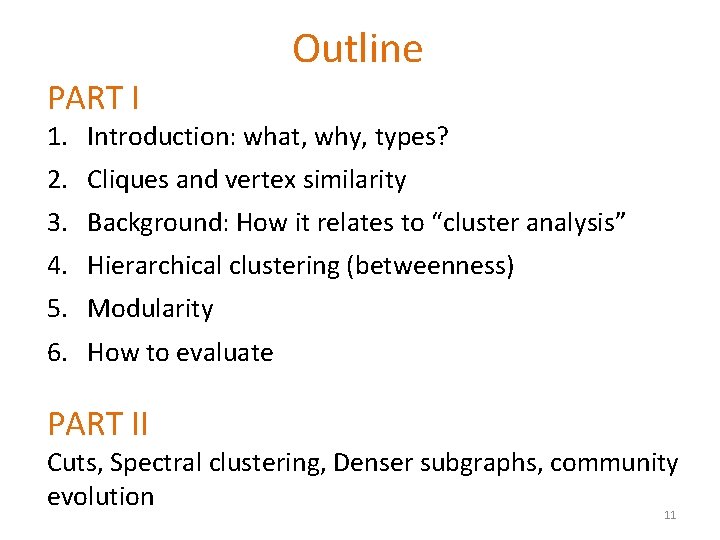 Outline

PART I

1. Introduction: what, why, types?
2. Cliques and vertex similarity
3. Background: How it relates to “cluster analysis”
4. Hierarchical clustering (betweenness)
5. Modularity
6. How to evaluate

PART II

Cuts, Spectral clustering, Denser subgraphs, community evolution

11